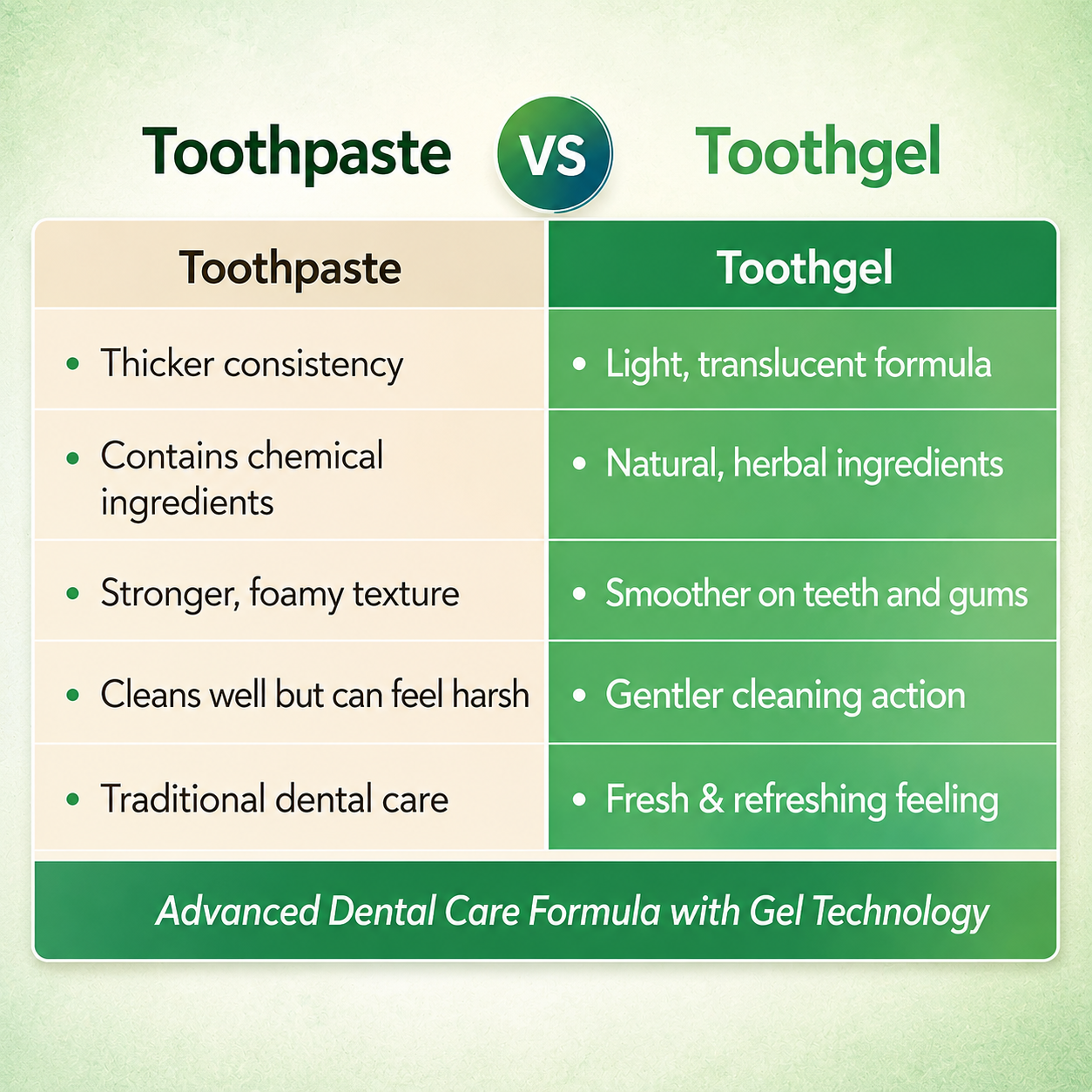 Toothpaste VS Toothgel

| Toothpaste | Toothgel |
|---|---|
| • Thicker consistency | • Light, translucent formula |
| • Contains chemical ingredients | • Natural, herbal ingredients |
| • Stronger, foamy texture | • Smoother on teeth and gums |
| • Cleans well but can feel harsh | • Gentler cleaning action |
| • Traditional dental care | • Fresh & refreshing feeling |

Advanced Dental Care Formula with Gel Technology